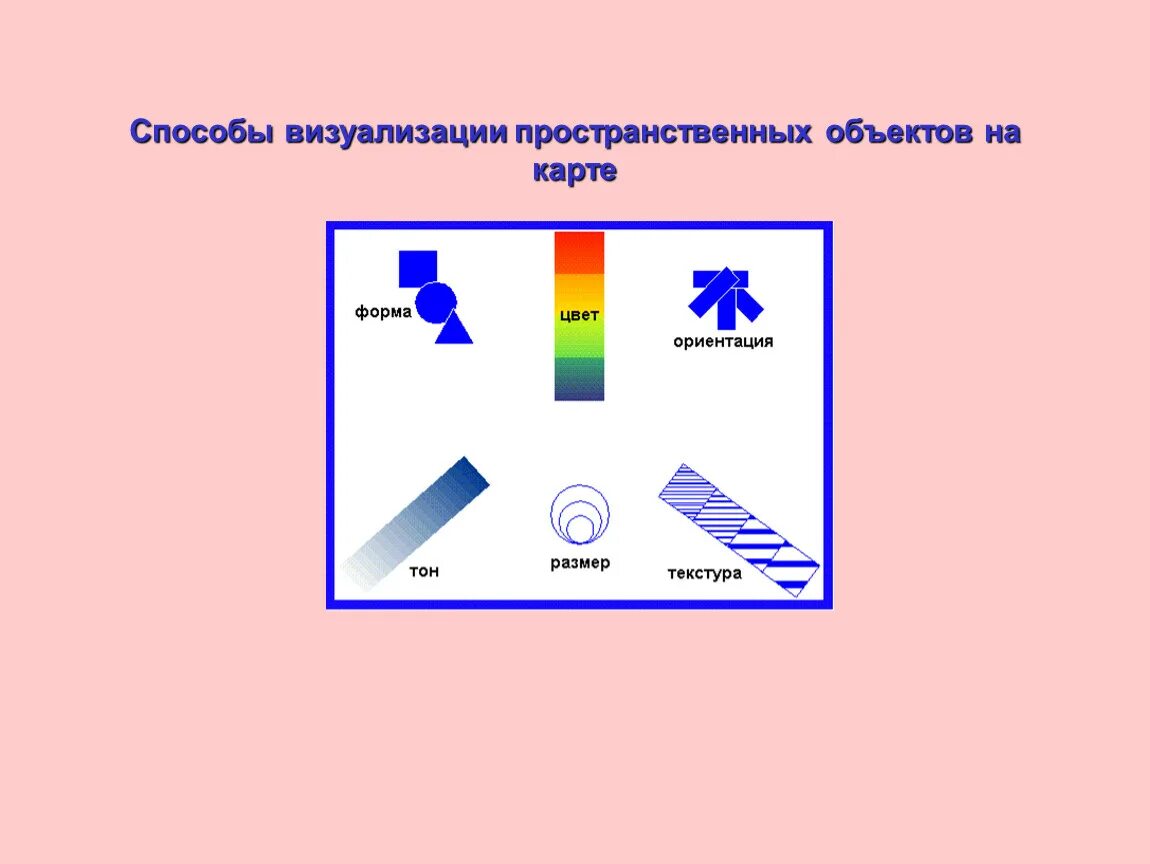 Способы визуализации пространственных объектов на карте

форма

цвет

ориентация

тон

размер

текстура